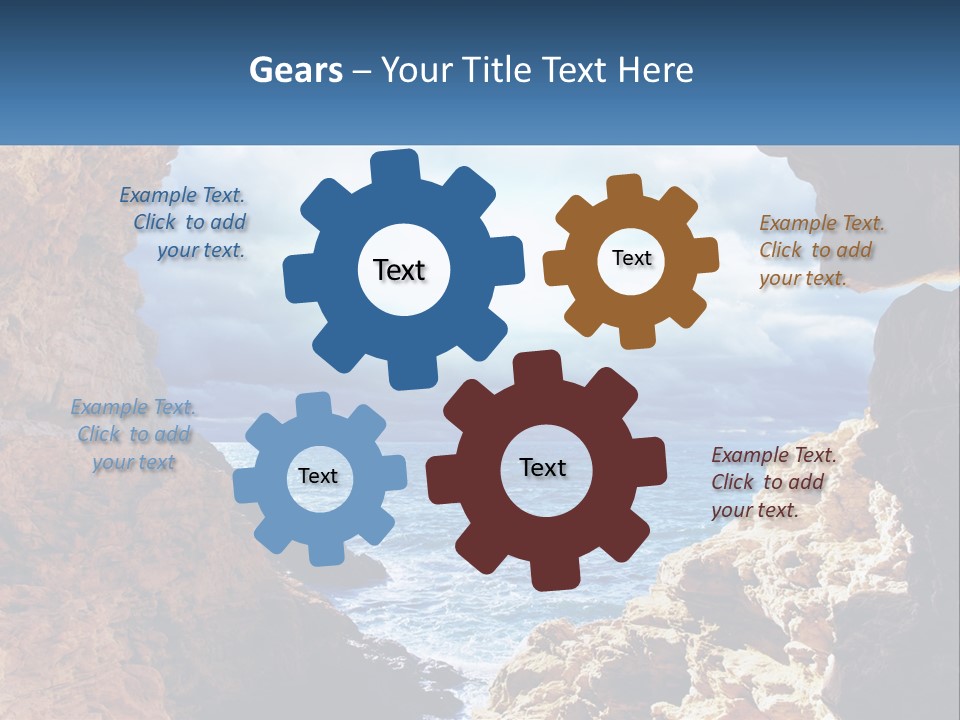 Gears – Your Title Text Here

Example Text. Click to add your text.

Text

Text

Example Text. Click to add your text.

Example Text. Click to add your text

Text

Text

Example Text. Click to add your text.